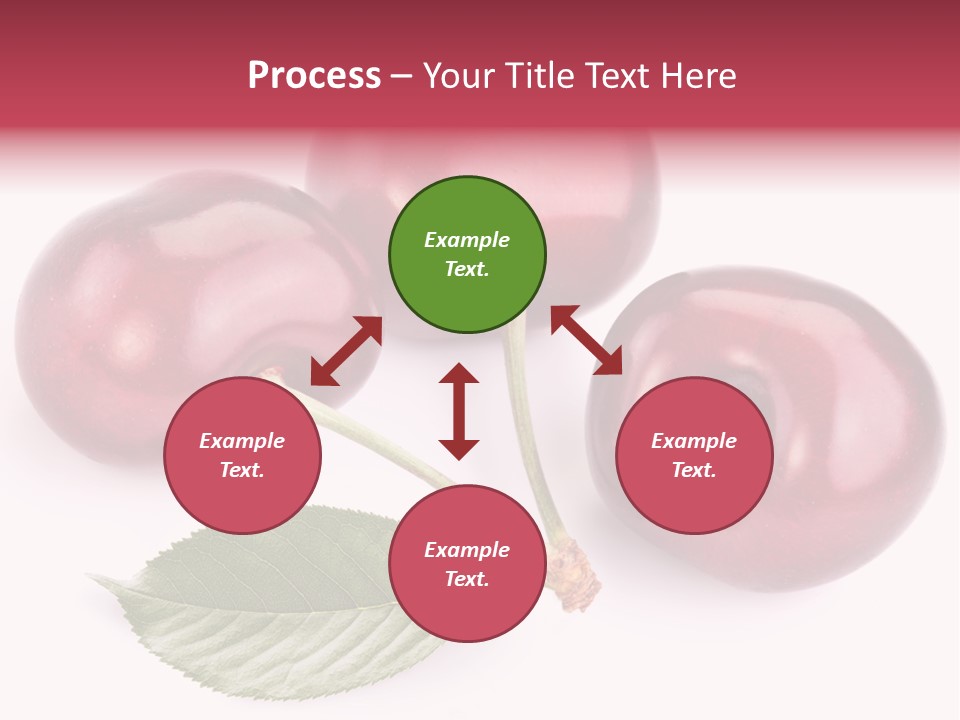 Process – Your Title Text Here

Example Text.

Example Text.

Example Text.

Example Text.